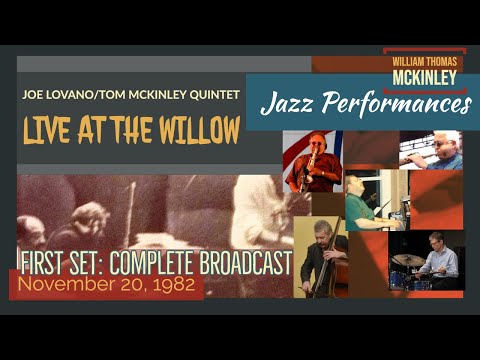 WILLIAM THOMAS
MCKINLEY
Jazz Performances

JOE LOVANO/TOM MCKINLEY QUINTET
LIVE AT THE WILLOW

FIRST SET: COMPLETE BROADCAST
November 20, 1982